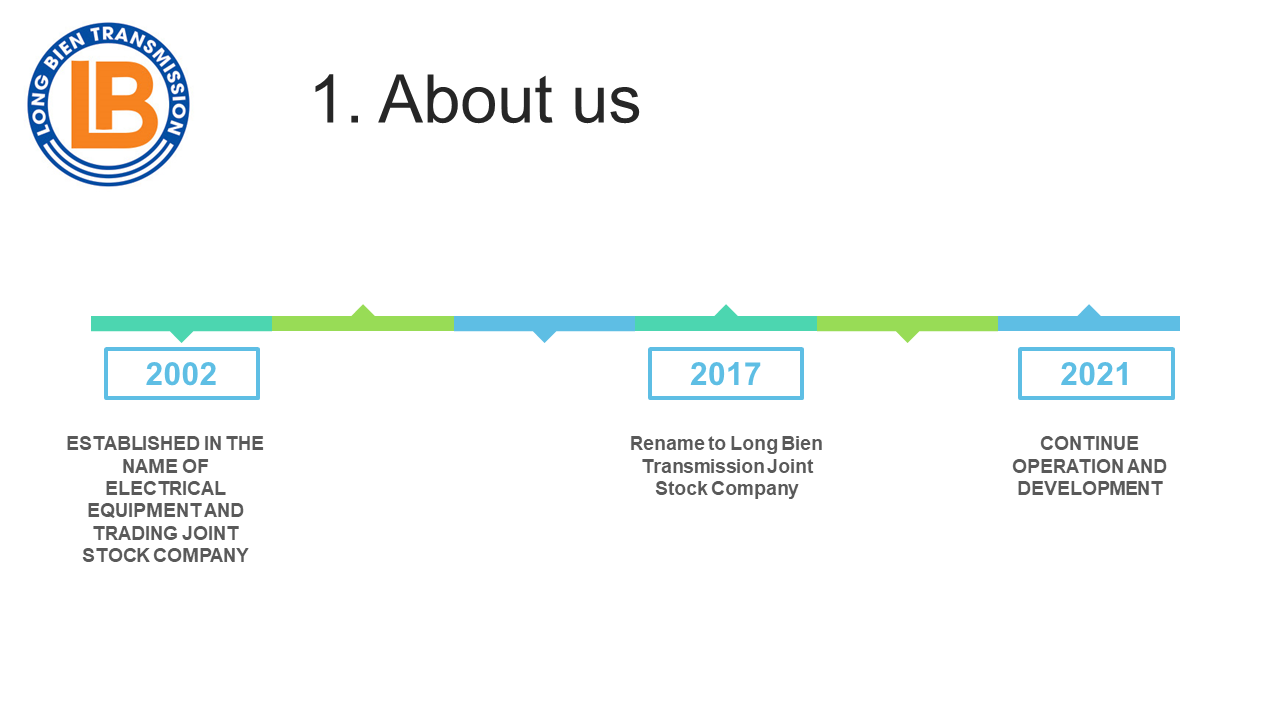 LONG BIEN TRANSMISSION
LB

1. About us

2002

ESTABLISHED IN THE NAME OF ELECTRICAL EQUIPMENT AND TRADING JOINT STOCK COMPANY

2017

Rename to Long Bien Transmission Joint Stock Company

2021

CONTINUE OPERATION AND DEVELOPMENT